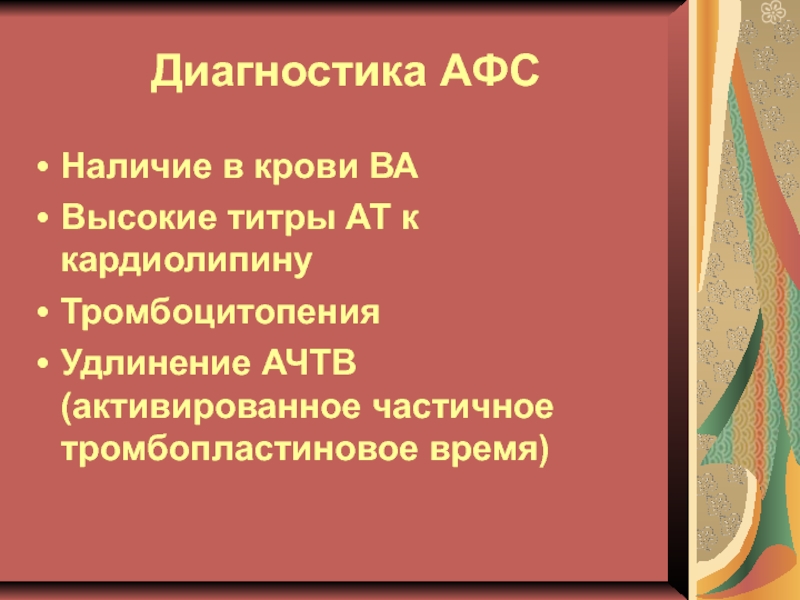 Диагностика АФС

• Наличие в крови ВА
• Высокие титры АТ к кардиолипину
• Тромбоцитопения
• Удлинение АЧТВ (активированное частичное тромбопластиновое время)